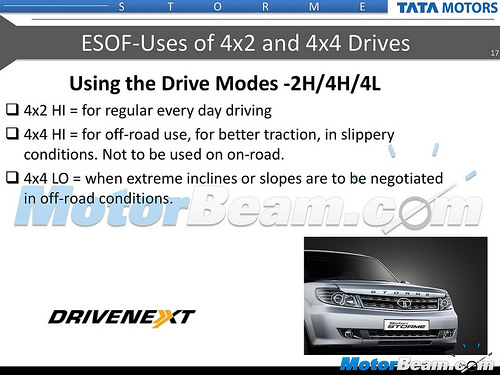 S T O R M E

TATA MOTORS

ESOF-Uses of 4x2 and 4x4 Drives

17

Using the Drive Modes -2H/4H/4L

❑ 4x2 HI = for regular every day driving

❑ 4x4 HI = for off-road use, for better traction, in slippery conditions. Not to be used on on-road.

❑ 4x4 LO = when extreme inclines or slopes are to be negotiated in off-road conditions.

MotorBeam.com

DRIVENEXT

STORME

Safari STORME

MotorBeam.com